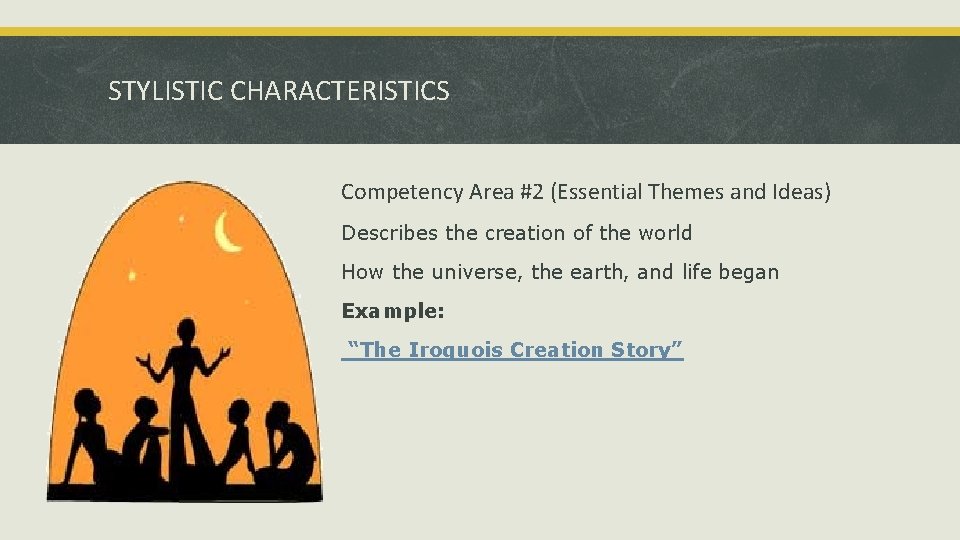 STYLISTIC CHARACTERISTICS

Competency Area #2 (Essential Themes and Ideas)

Describes the creation of the world

How the universe, the earth, and life began

Example:

"The Iroquois Creation Story"